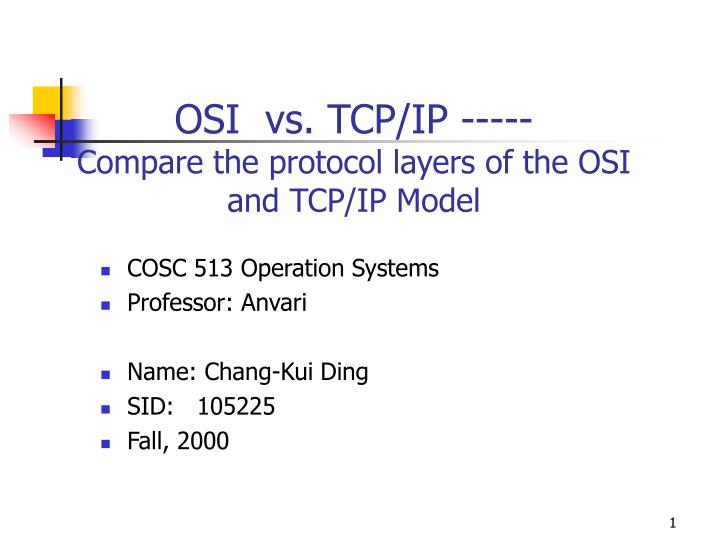 OSI vs. TCP/IP -----
Compare the protocol layers of the OSI and TCP/IP Model

- COSC 513 Operation Systems
- Professor: Anvari

- Name: Chang-Kui Ding
- SID: 105225
- Fall, 2000

1